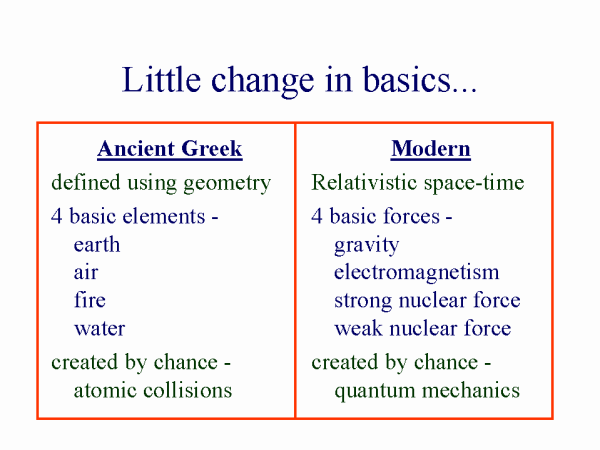 Little change in basics...

Ancient Greek

defined using geometry

4 basic elements -
earth
air
fire
water

created by chance -
atomic collisions

Modern

Relativistic space-time

4 basic forces -
gravity
electromagnetism
strong nuclear force
weak nuclear force

created by chance -
quantum mechanics